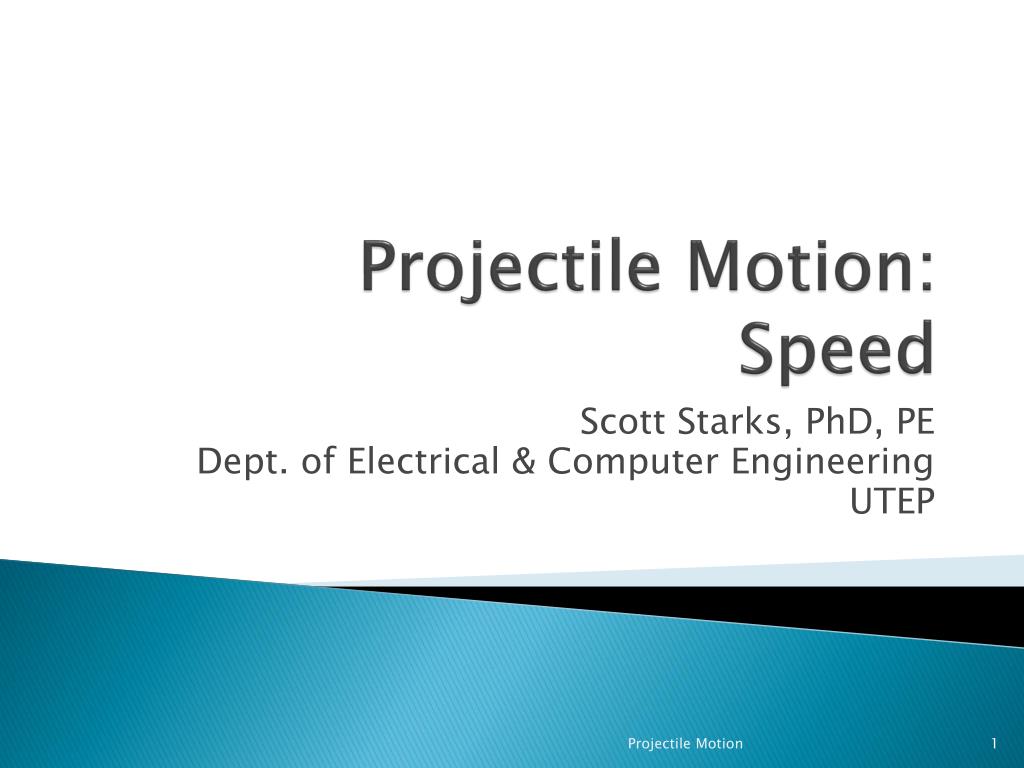 Projectile Motion: Speed

Scott Starks, PhD, PE
Dept. of Electrical & Computer Engineering
UTEP

Projectile Motion

1